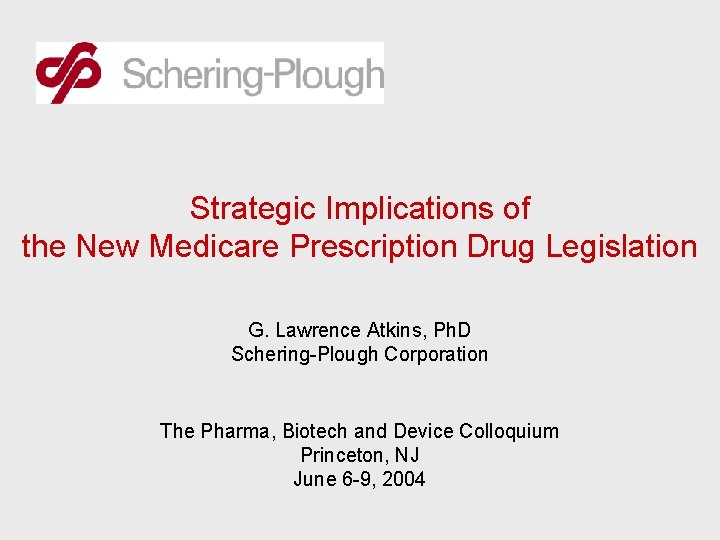 Schering-Plough

Strategic Implications of
the New Medicare Prescription Drug Legislation

G. Lawrence Atkins, PhD
Schering-Plough Corporation

The Pharma, Biotech and Device Colloquium
Princeton, NJ
June 6-9, 2004